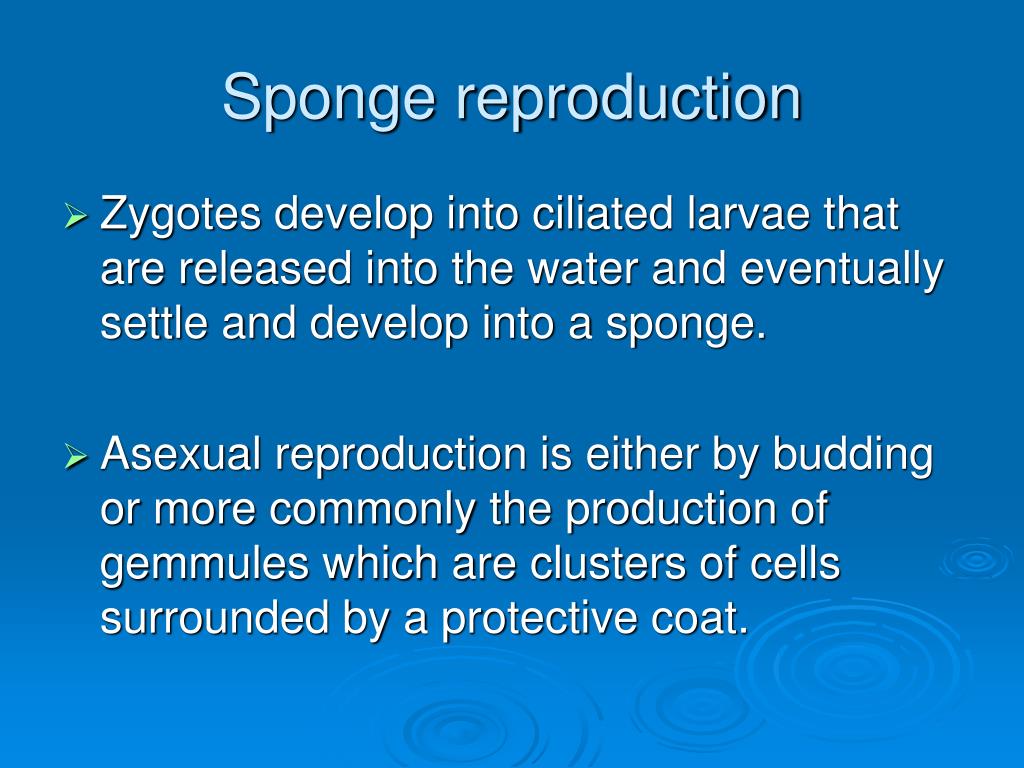 Sponge reproduction

➢ Zygotes develop into ciliated larvae that are released into the water and eventually settle and develop into a sponge.

➢ Asexual reproduction is either by budding or more commonly the production of gemmules which are clusters of cells surrounded by a protective coat.